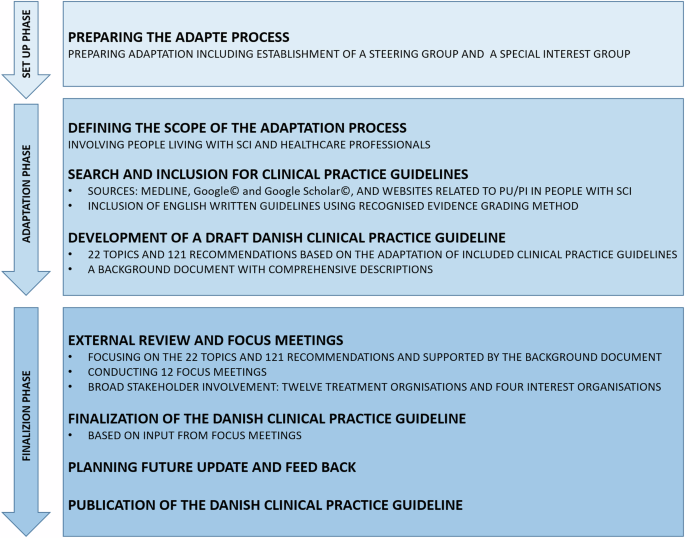 SET UP PHASE

PREPARING THE ADAPTE PROCESS
PREPARING ADAPTATION INCLUDING ESTABLISHMENT OF A STEERING GROUP AND A SPECIAL INTEREST GROUP

ADAPTATION PHASE

DEFINING THE SCOPE OF THE ADAPTATION PROCESS
INVOLVING PEOPLE LIVING WITH SCI AND HEALTHCARE PROFESSIONALS

SEARCH AND INCLUSION FOR CLINICAL PRACTICE GUIDELINES
• SOURCES: MEDLINE, Google© and Google Scholar©, AND WEBSITES RELATED TO PU/PI IN PEOPLE WITH SCI
• INCLUSION OF ENGLISH WRITTEN GUIDELINES USING RECOGNISED EVIDENCE GRADING METHOD

DEVELOPMENT OF A DRAFT DANISH CLINICAL PRACTICE GUIDELINE
• 22 TOPICS AND 121 RECOMMENDATIONS BASED ON THE ADAPTATION OF INCLUDED CLINICAL PRACTICE GUIDELINES
• A BACKGROUND DOCUMENT WITH COMPREHENSIVE DESCRIPTIONS

FINALIZION PHASE

EXTERNAL REVIEW AND FOCUS MEETINGS
• FOCUSING ON THE 22 TOPICS AND 121 RECOMMENDATIONS AND SUPPORTED BY THE BACKGROUND DOCUMENT
• CONDUCTING 12 FOCUS MEETINGS
• BROAD STAKEHOLDER INVOLVEMENT: TWELVE TREATMENT ORGNISATIONS AND FOUR INTEREST ORGANISATIONS

FINALIZATION OF THE DANISH CLINICAL PRACTICE GUIDELINE
• BASED ON INPUT FROM FOCUS MEETINGS

PLANNING FUTURE UPDATE AND FEED BACK

PUBLICATION OF THE DANISH CLINICAL PRACTICE GUIDELINE